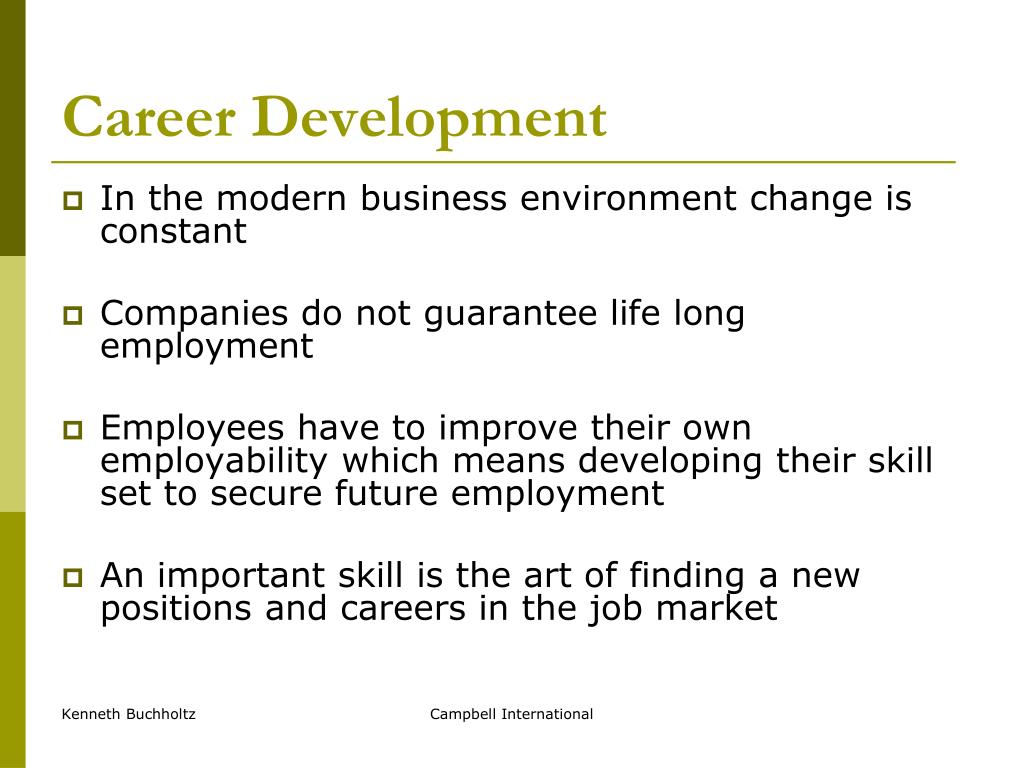 Career Development

In the modern business environment change is constant

Companies do not guarantee life long employment

Employees have to improve their own employability which means developing their skill set to secure future employment

An important skill is the art of finding a new positions and careers in the job market

Kenneth Buchholtz

Campbell International